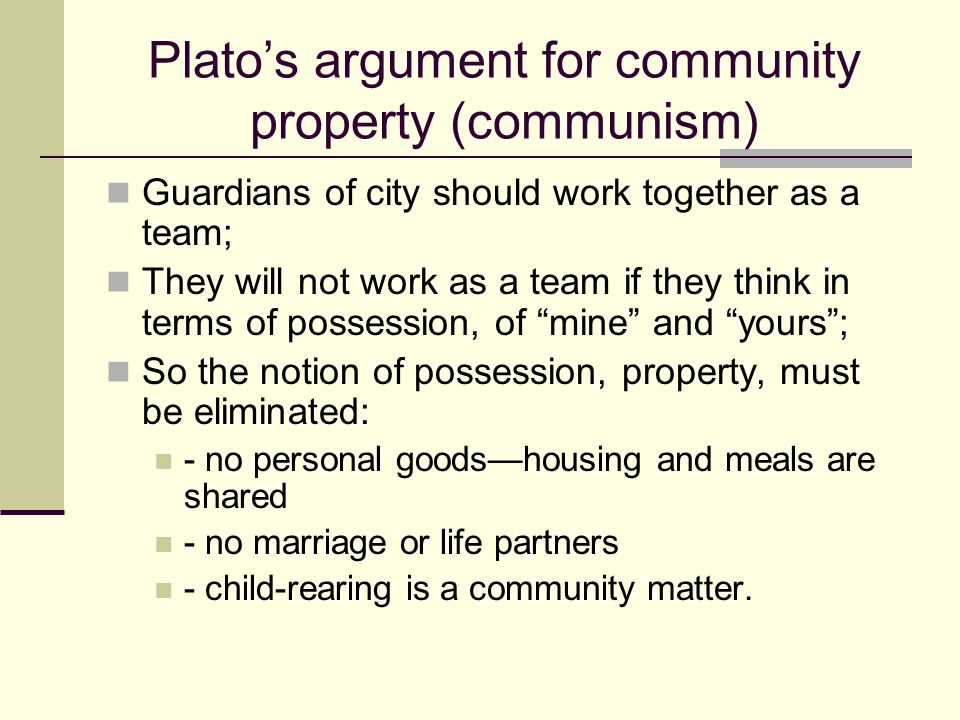 Plato’s argument for community property (communism)

Guardians of city should work together as a team;

They will not work as a team if they think in terms of possession, of “mine” and “yours”;

So the notion of possession, property, must be eliminated:

- no personal goods—housing and meals are shared

- no marriage or life partners

- child-rearing is a community matter.